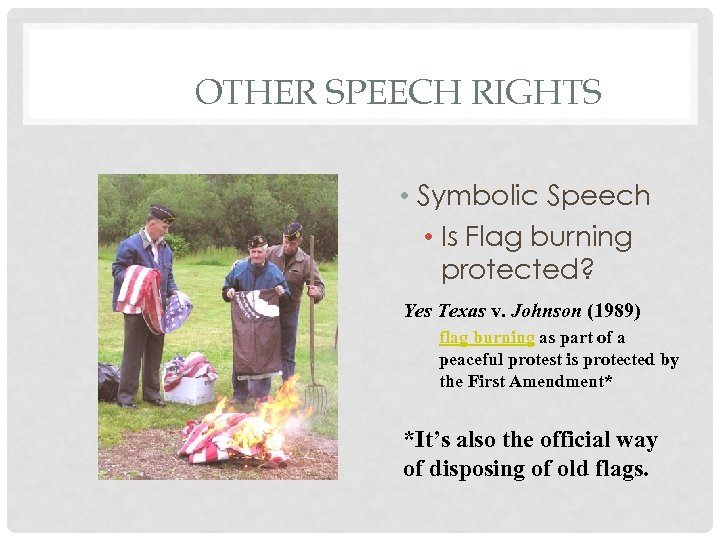 OTHER SPEECH RIGHTS

• Symbolic Speech
• Is Flag burning protected?

Yes Texas v. Johnson (1989)
flag burning as part of a peaceful protest is protected by the First Amendment*

*It's also the official way of disposing of old flags.